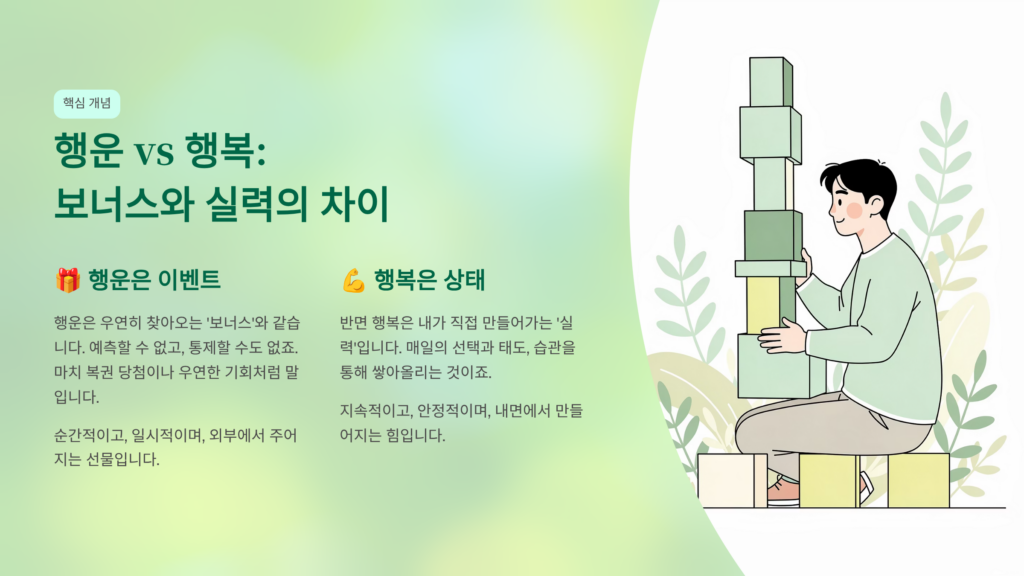 핵심 개념

행운 vs 행복: 보너스와 실력의 차이

🎁 행운은 이벤트

행운은 우연히 찾아오는 '보너스'와 같습니다. 예측할 수 없고, 통제할 수도 없죠. 마치 복권 당첨이나 우연한 기회처럼 말입니다.

순간적이고, 일시적이며, 외부에서 주어지는 선물입니다.

💪 행복은 상태

반면 행복은 내가 직접 만들어가는 '실력'입니다. 매일의 선택과 태도, 습관을 통해 쌓아올리는 것이죠.

지속적이고, 안정적이며, 내면에서 만들어지는 힘입니다.